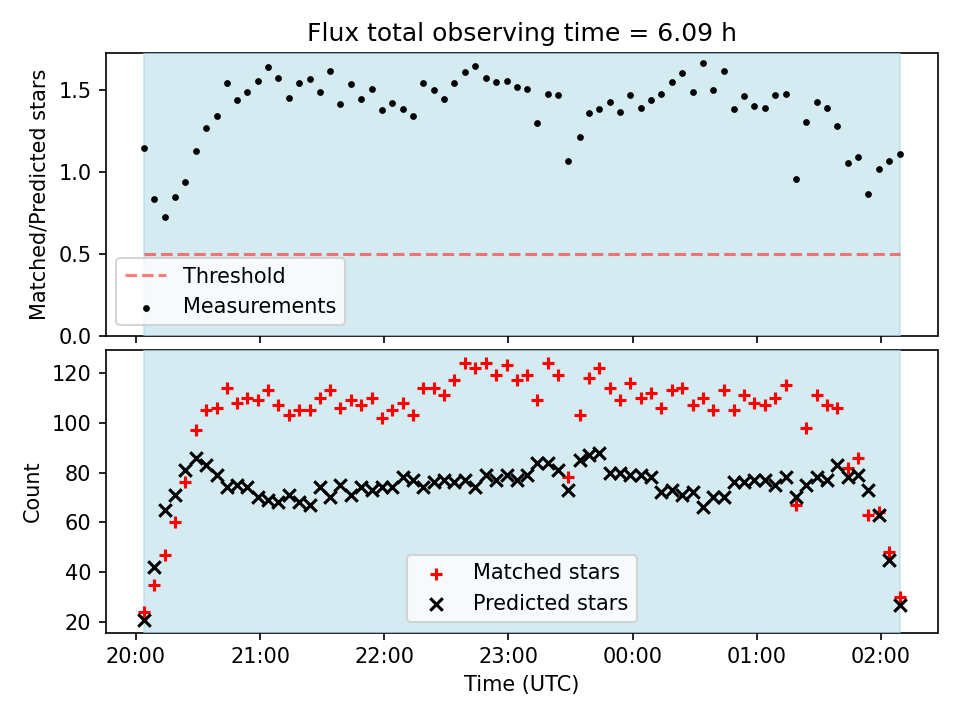 Flux total observing time = 6.09 h

Matched/Predicted stars

1.5
1.0
0.5
0.0

Threshold
Measurements

Count

120
100
80
60
40
20

Matched stars
Predicted stars

20:00
21:00
22:00
23:00
00:00
01:00
02:00

Time (UTC)